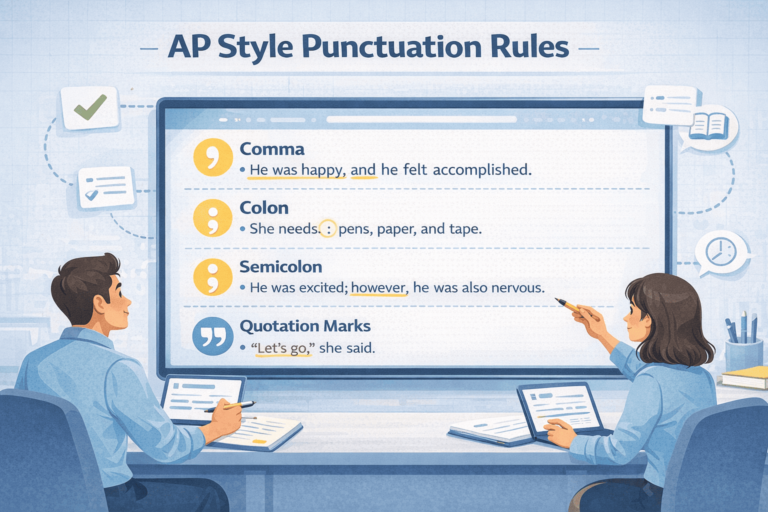 AP Style Punctuation Rules

Comma
• He was happy, and he felt accomplished.

Colon
• She needs : pens, paper, and tape.

Semicolon
• He was excited; however, he was also nervous.

Quotation Marks
• "Let's go," she said.